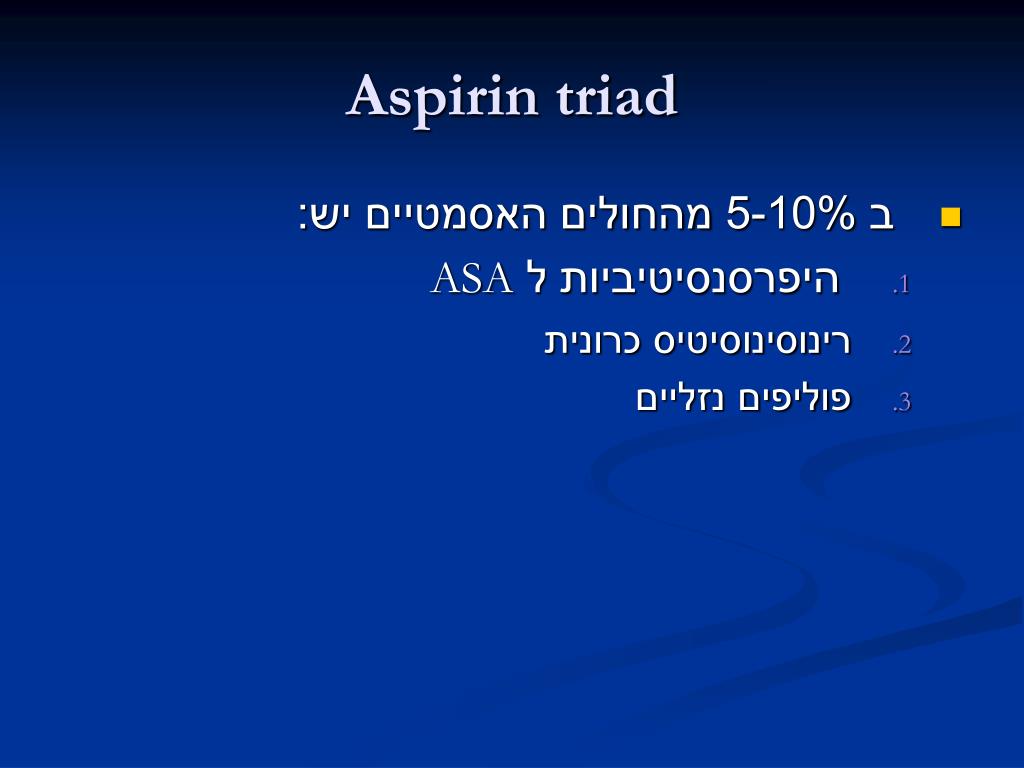 Aspirin triad

ב 5-10% מהחולים האסמטיים יש:

1. היפרסנסיטיביות ל ASA
2. רינוסינוסיטיס כרונית
3. פוליפים נזליים